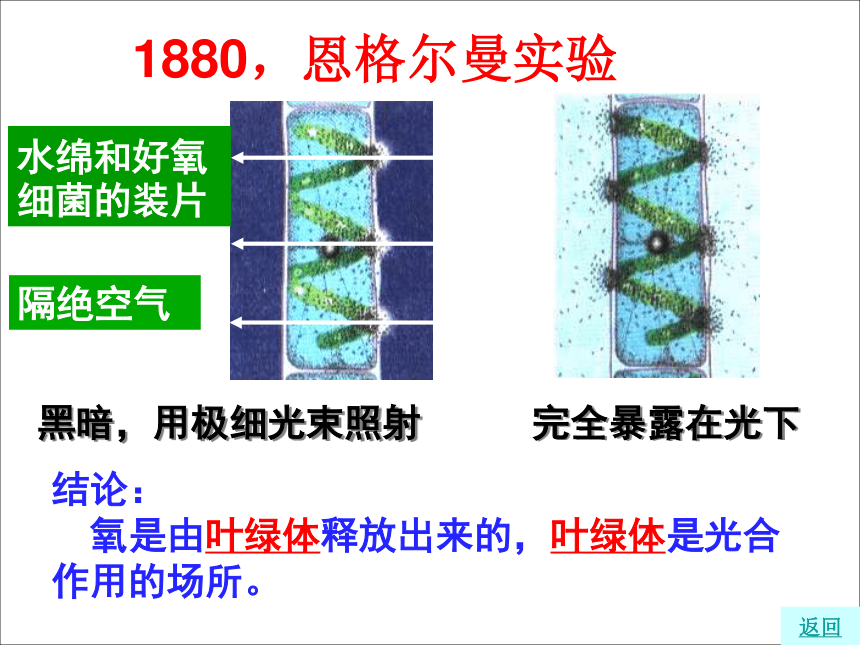 1880，恩格尔曼实验

水绵和好氧细菌的装片

隔绝空气

黑暗，用极细光束照射

完全暴露在光下

结论：

氧是由叶绿体释放出来的，叶绿体是光合作用的场所。

返回